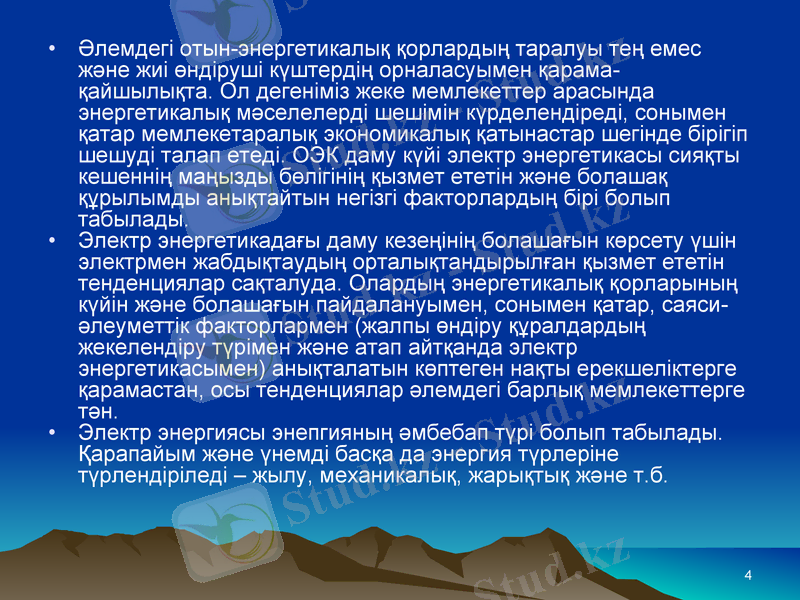 • Әлемдегі отын-энергетикалық қорлардың таралуы тең емес және жиі өндіруші күштердің орналасуымен қарама-қайшылықта. Ол дегеніміз жеке мемлекеттер арасында энергетикалық мәселелерді шешімін күрделендіреді, сонымен қатар мемлекетаралық экономикалық қатынастар шегінде бірігіп шешуді талап етеді. ОЭК даму күйі электр энергетикасы сияқты кешеннің маңызды бөлігінің қызмет ететін және болашақ құрылымды анықтайтын негізгі факторлардың бірі болып табылады.
• Электр энергетикадағы даму кезеңінің болашағын көрсету үшін электрмен жабдықтаудың орталықтандырылған қызмет ететін тенденциялар сақталуда. Олардың энергетикалық қорларының күйін және болашағын пайдалануымен, сонымен қатар, саяси-әлеуметтік факторлармен (жалпы өндіру құралдардың жекелендіру түрімен және атап айтқанда электр энергетикасымен) анықталатын көптеген нақты ерекшеліктерге қарамастан, осы тенденциялар әлемдегі барлық мемлекеттерге тән.
• Электр энергиясы энепгияның әмбебап түрі болып табылады. Қарапайым және үнемді басқа да энергия түрлеріне түрлендіріледі – жылу, механикалық, жарықтық және т.б.

Stud.kz

4